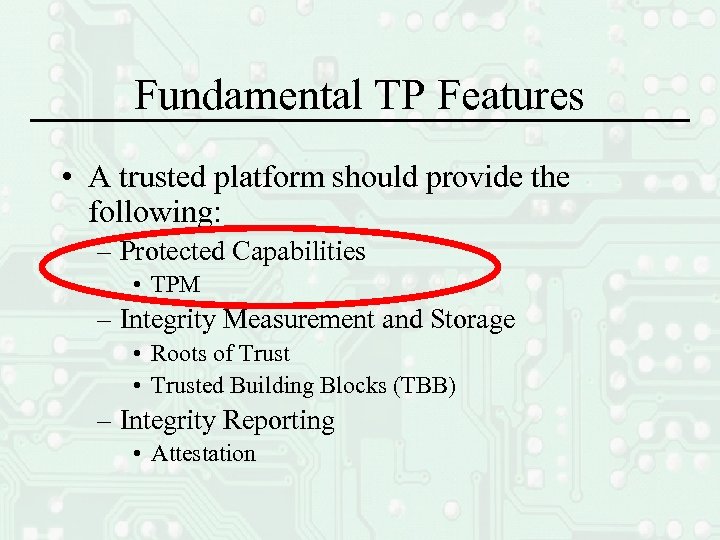 Fundamental TP Features

• A trusted platform should provide the following:
– Protected Capabilities
• TPM
– Integrity Measurement and Storage
• Roots of Trust
• Trusted Building Blocks (TBB)
– Integrity Reporting
• Attestation